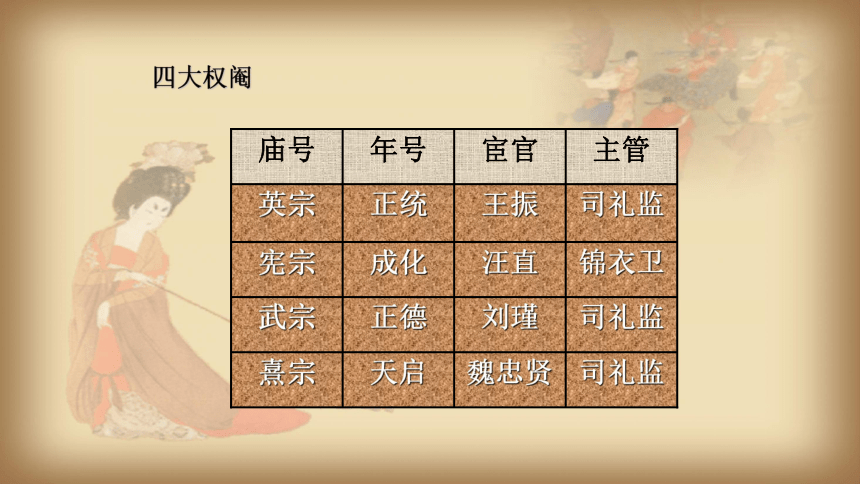 四大权阉

| 庙号 | 年号 | 宦官 | 主管 |
|---|---|---|---|
| 英宗 | 正统 | 王振 | 司礼监 |
| 宪宗 | 成化 | 汪直 | 锦衣卫 |
| 武宗 | 正德 | 刘瑾 | 司礼监 |
| 熹宗 | 天启 | 魏忠贤 | 司礼监 |